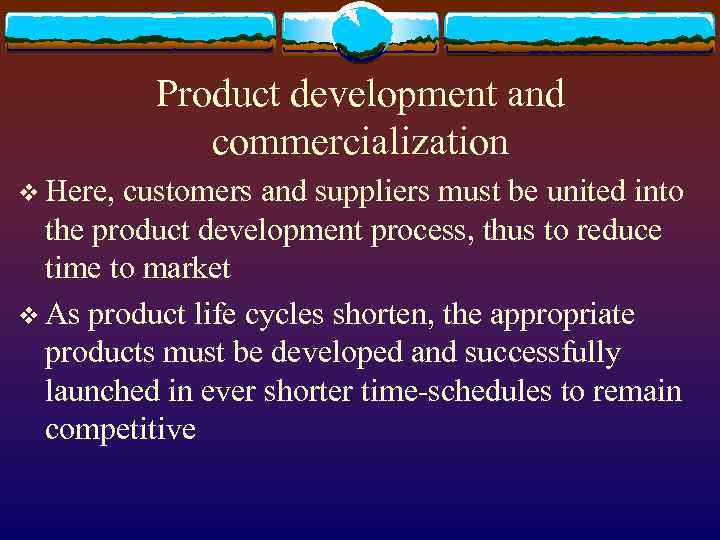 Product development and commercialization

❖ Here, customers and suppliers must be united into the product development process, thus to reduce time to market

❖ As product life cycles shorten, the appropriate products must be developed and successfully launched in ever shorter time-schedules to remain competitive